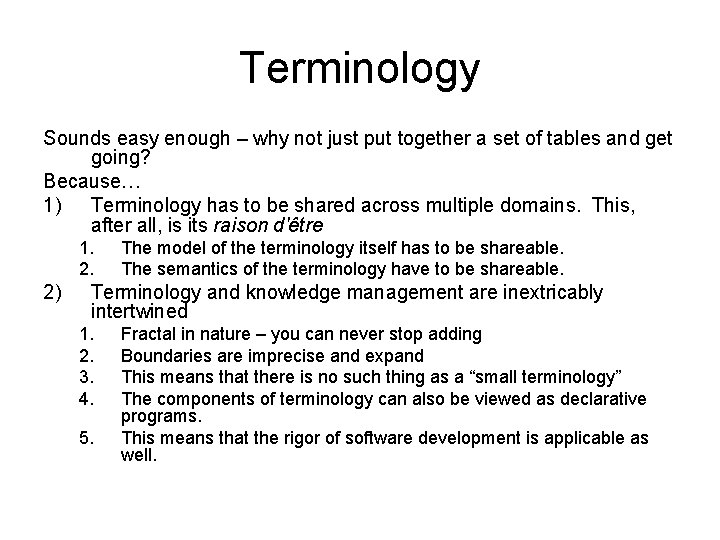 Terminology

Sounds easy enough – why not just put together a set of tables and get going?

Because…

1) Terminology has to be shared across multiple domains. This, after all, is its raison d'être

1. The model of the terminology itself has to be shareable.
2. The semantics of the terminology have to be shareable.

2) Terminology and knowledge management are inextricably intertwined

1. Fractal in nature – you can never stop adding
2. Boundaries are imprecise and expand
3. This means that there is no such thing as a "small terminology"
4. The components of terminology can also be viewed as declarative programs.
5. This means that the rigor of software development is applicable as well.